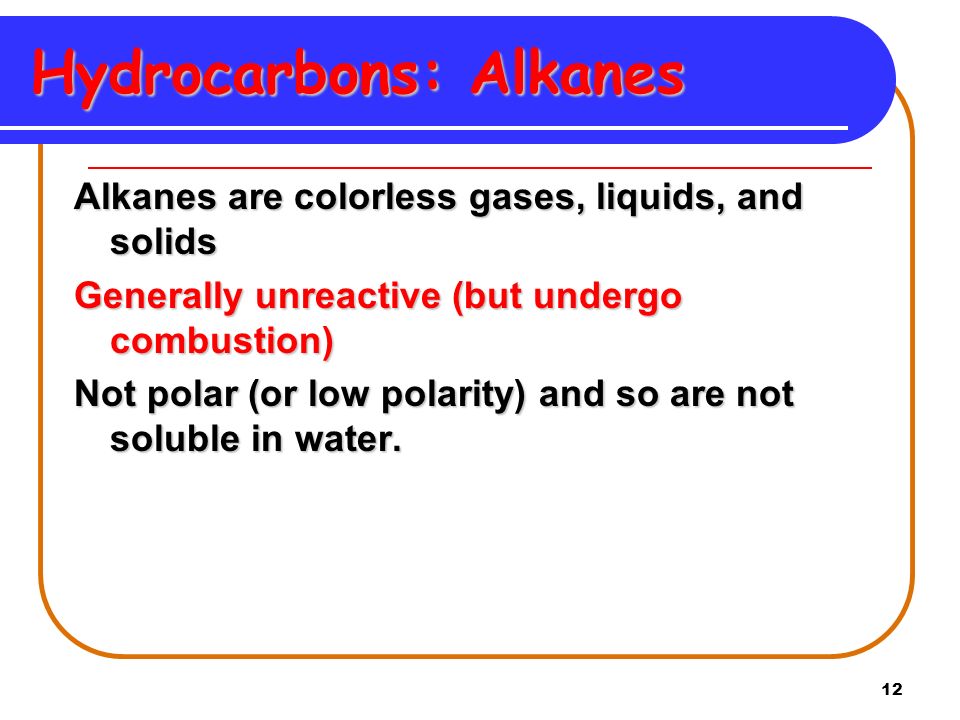 Hydrocarbons: Alkanes

Alkanes are colorless gases, liquids, and solids

Generally unreactive (but undergo combustion)

Not polar (or low polarity) and so are not soluble in water.

12